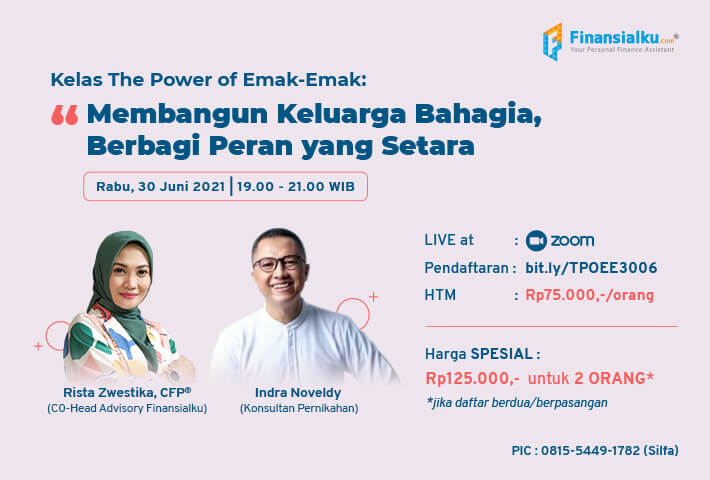 Finansialku.com®
Your Personal Finance Assistant

Kelas The Power of Emak-Emak:

“ Membangun Keluarga Bahagia, Berbagi Peran yang Setara

Rabu, 30 Juni 2021 | 19.00 - 21.00 WIB

Rista Zwestika, CFP®
(CO-Head Advisory Finansialku)

Indra Noveldy
(Konsultan Pernikahan)

LIVE at : zoom
Pendaftaran : bit.ly/TPOEE3006
HTM : Rp75.000,-/orang

Harga SPESIAL :
Rp125.000,- untuk 2 ORANG*
*jika daftar berdua/berpasangan

PIC : 0815-5449-1782 (Silfa)